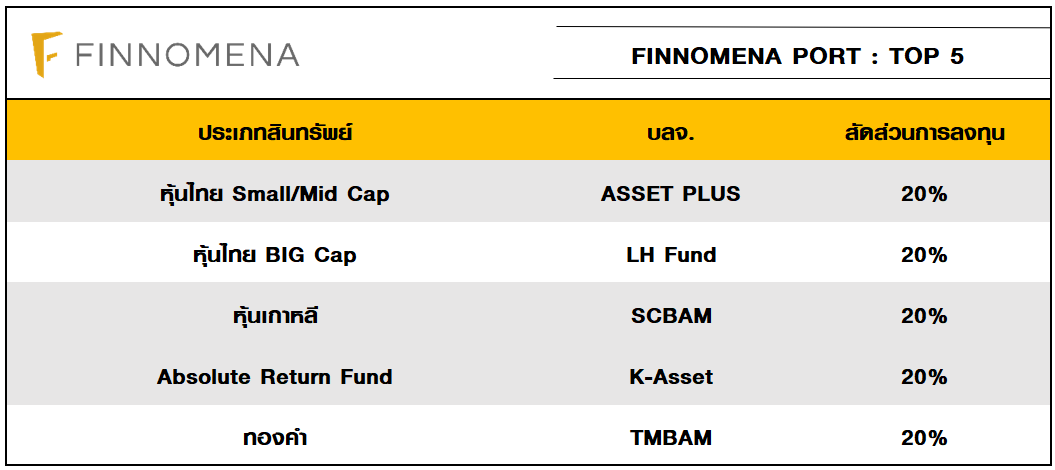 FINNOMENA

FINNOMENA PORT : TOP 5

| ประเภทสินทรัพย์ | บลจ. | สัดส่วนการลงทุน |
|---|---|---|
| หุ้นไทย Small/Mid Cap | ASSET PLUS | 20% |
| หุ้นไทย BIG Cap | LH Fund | 20% |
| หุ้นเกาหลี | SCBAM | 20% |
| Absolute Return Fund | K-Asset | 20% |
| ทองคำ | TMBAM | 20% |